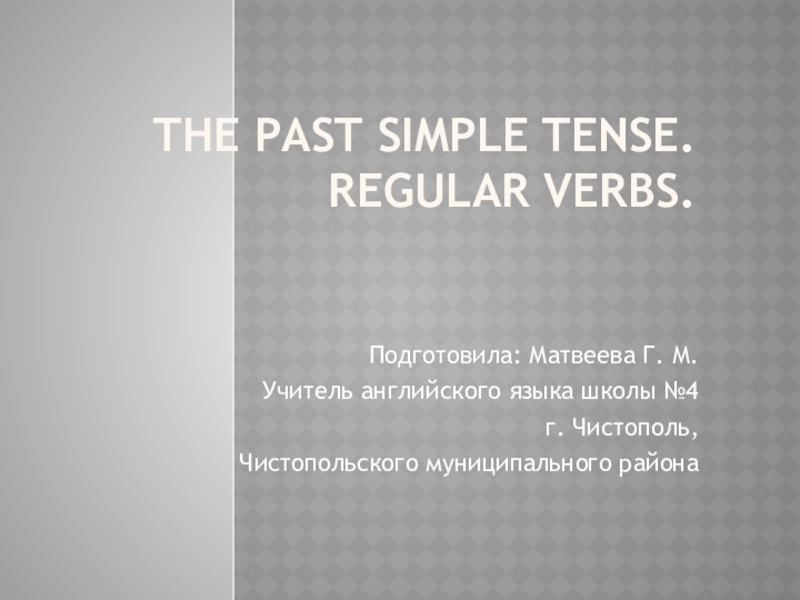 THE PAST SIMPLE TENSE. REGULAR VERBS.

Подготовила: Матвеева Г. М.
Учитель английского языка школы №4
г. Чистополь,
Чистопольского муниципального района